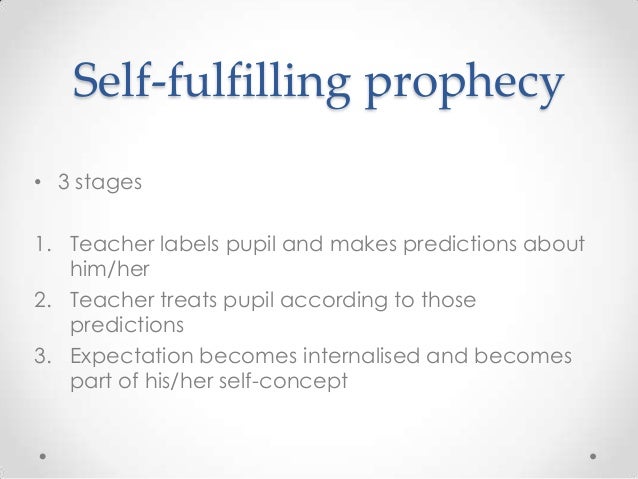 Self-fulfilling prophecy

• 3 stages

1. Teacher labels pupil and makes predictions about him/her
2. Teacher treats pupil according to those predictions
3. Expectation becomes internalised and becomes part of his/her self-concept